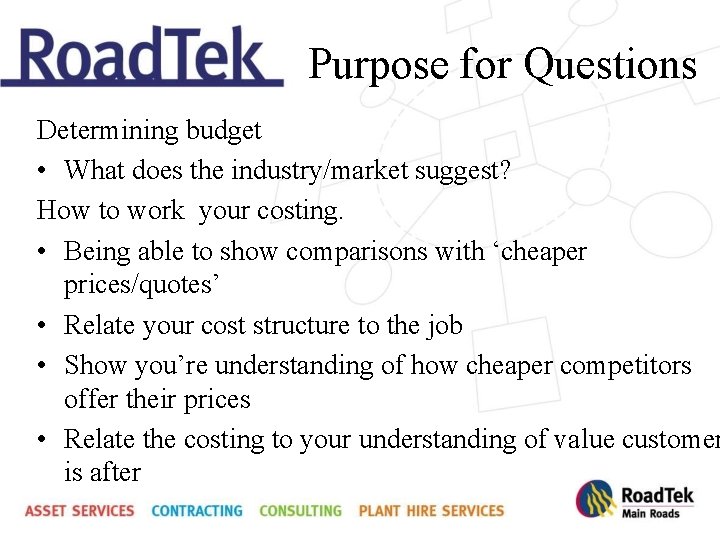 RoadTek Purpose for Questions

Determining budget

• What does the industry/market suggest?

How to work your costing.

• Being able to show comparisons with ‘cheaper prices/quotes’

• Relate your cost structure to the job

• Show you’re understanding of how cheaper competitors offer their prices

• Relate the costing to your understanding of value customer is after

ASSET SERVICES CONTRACTING CONSULTING PLANT HIRE SERVICES

RoadTek Main Roads